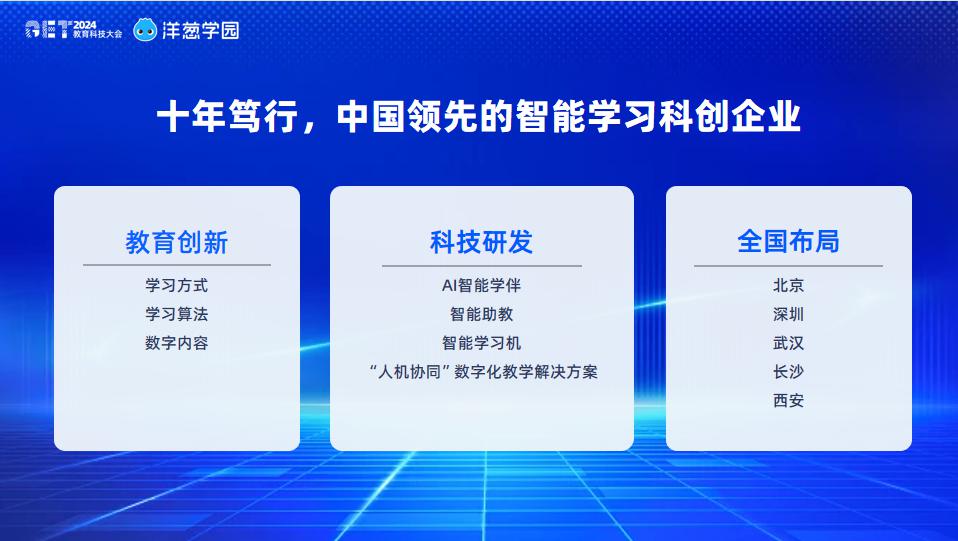 GET 2024 教育科技大会 洋葱学园

十年笃行，中国领先的智能学习科创企业

教育创新
学习方式
学习算法
数字内容

科技研发
AI智能学伴
智能助教
智能学习机
“人机协同”数字化教学解决方案

全国布局
北京
深圳
武汉
长沙
西安